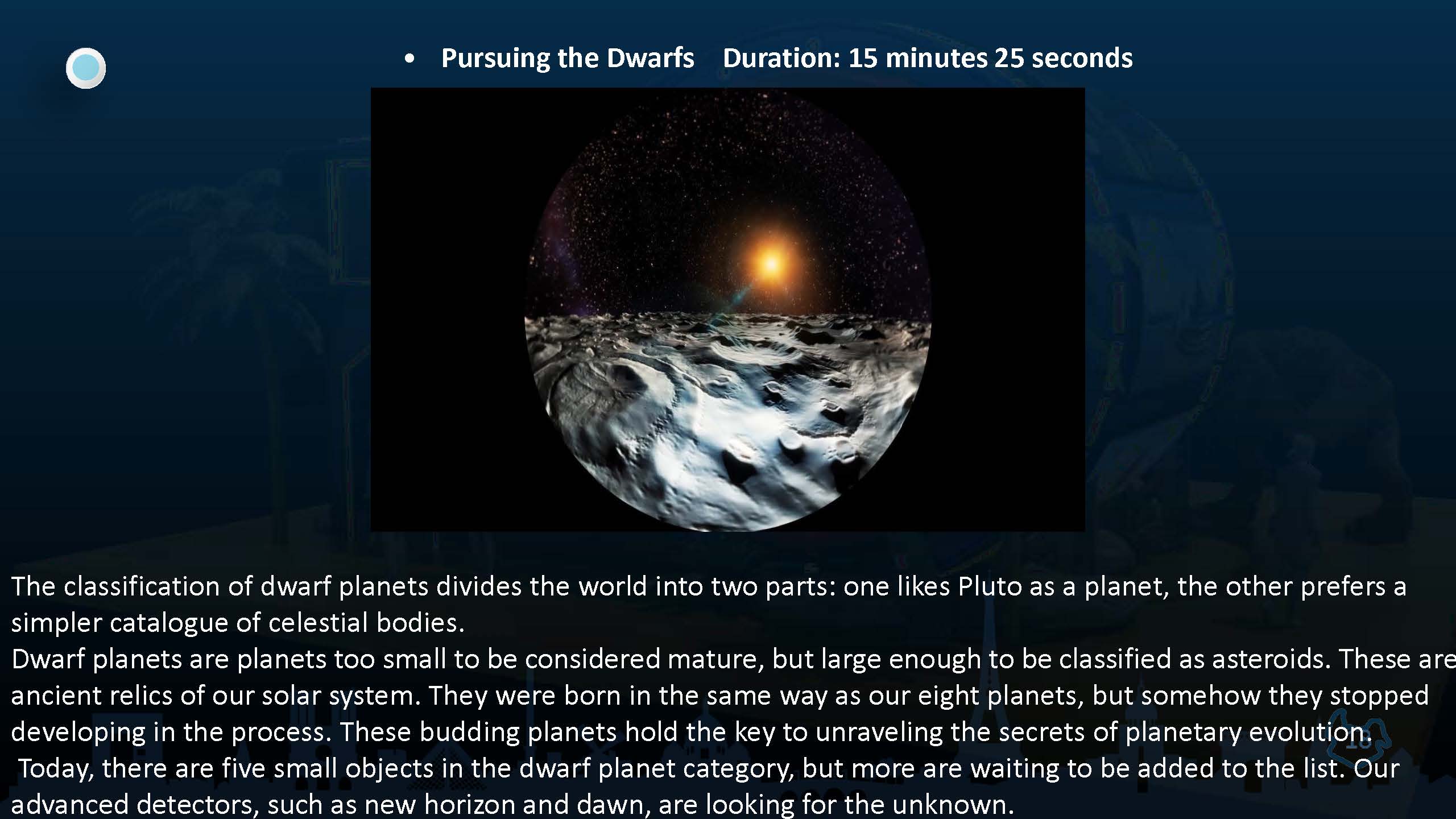 • Pursuing the Dwarfs Duration: 15 minutes 25 seconds

The classification of dwarf planets divides the world into two parts: one likes Pluto as a planet, the other prefers a simpler catalogue of celestial bodies.
Dwarf planets are planets too small to be considered mature, but large enough to be classified as asteroids. These are ancient relics of our solar system. They were born in the same way as our eight planets, but somehow they stopped developing in the process. These budding planets hold the key to unraveling the secrets of planetary evolution.
Today, there are five small objects in the dwarf planet category, but more are waiting to be added to the list. Our advanced detectors, such as new horizon and dawn, are looking for the unknown.

18